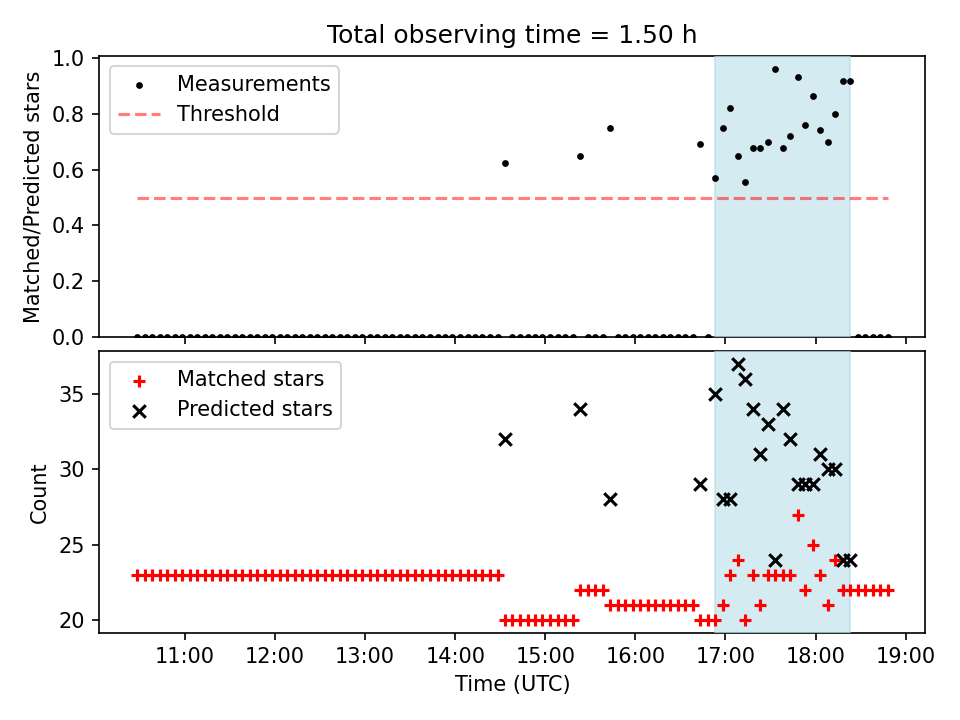 Total observing time = 1.50 h

Measurements
Threshold

Matched/Predicted stars

1.0
0.8
0.6
0.4
0.2
0.0

Matched stars
Predicted stars

Count

35
30
25
20

11:00 12:00 13:00 14:00 15:00 16:00 17:00 18:00 19:00

Time (UTC)